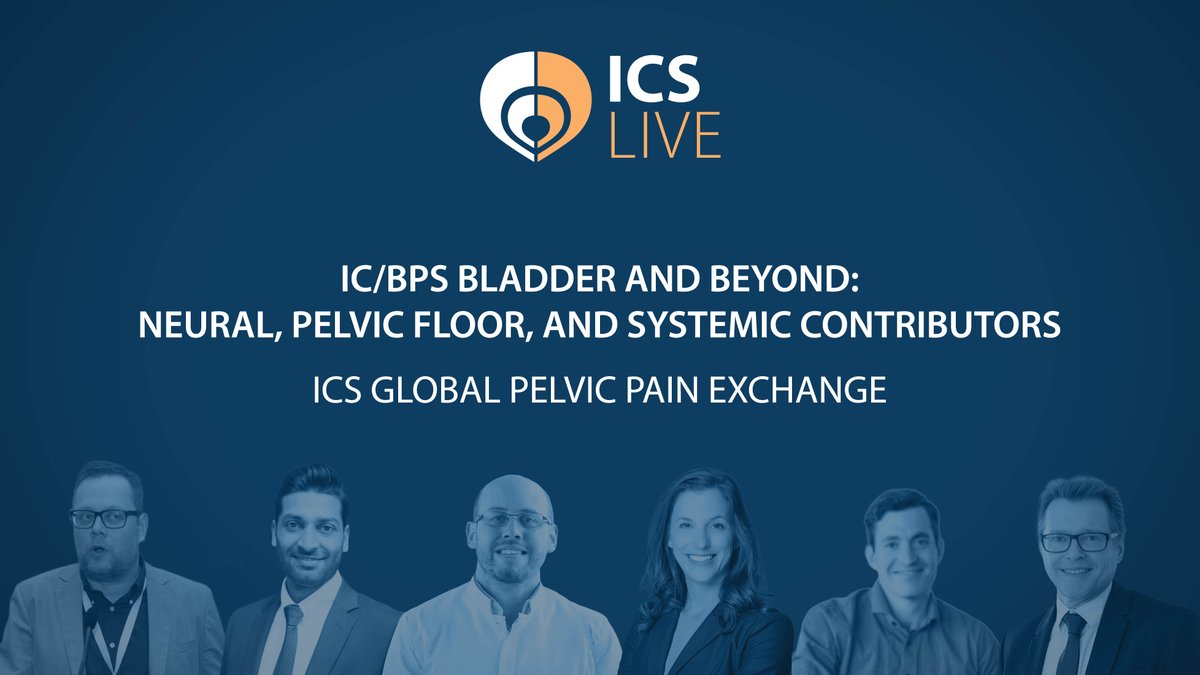 ICS LIVE

IC/BPS BLADDER AND BEYOND: NEURAL, PELVIC FLOOR, AND SYSTEMIC CONTRIBUTORS

ICS GLOBAL PELVIC PAIN EXCHANGE